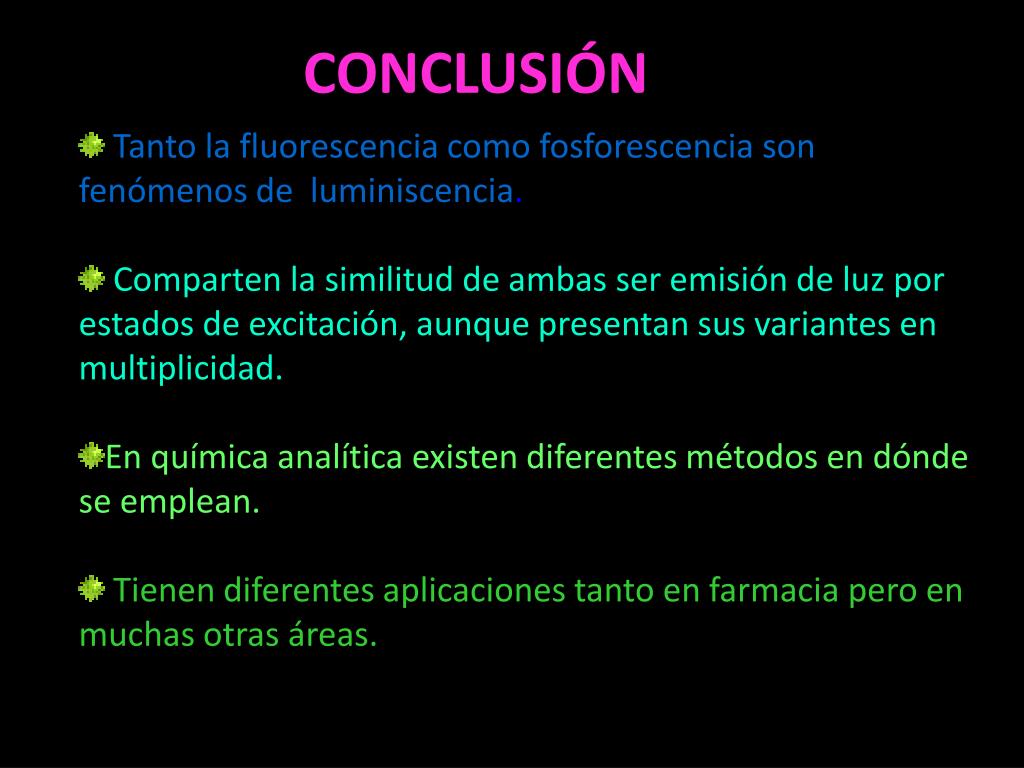 CONCLUSIÓN

Tanto la fluorescencia como fosforescencia son fenómenos de luminiscencia.

Comparten la similitud de ambas ser emisión de luz por estados de excitación, aunque presentan sus variantes en multiplicidad.

En química analítica existen diferentes métodos en dónde se emplean.

Tienen diferentes aplicaciones tanto en farmacia pero en muchas otras áreas.